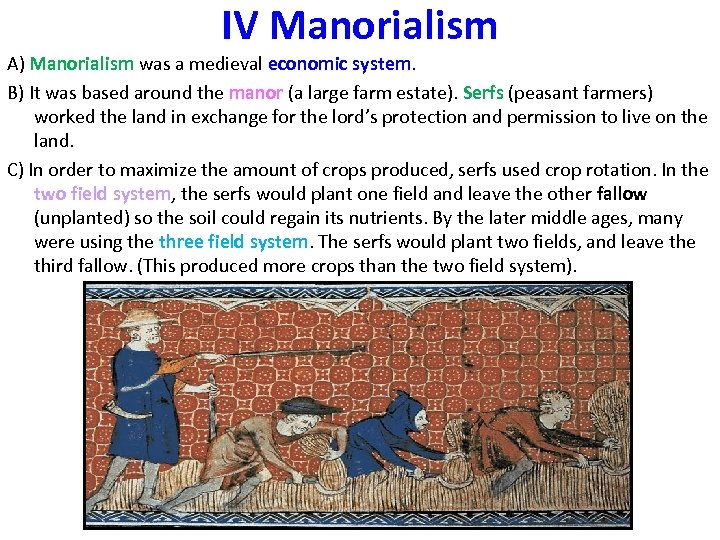 IV Manorialism

A) Manorialism was a medieval economic system.

B) It was based around the manor (a large farm estate). Serfs (peasant farmers) worked the land in exchange for the lord's protection and permission to live on the land.

C) In order to maximize the amount of crops produced, serfs used crop rotation. In the two field system, the serfs would plant one field and leave the other fallow (unplanted) so the soil could regain its nutrients. By the later middle ages, many were using the three field system. The serfs would plant two fields, and leave the third fallow. (This produced more crops than the two field system).